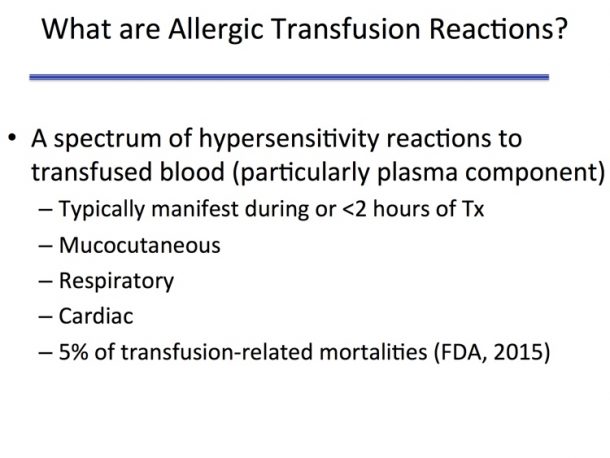 What are Allergic Transfusion Reactions?

• A spectrum of hypersensitivity reactions to transfused blood (particularly plasma component)
– Typically manifest during or <2 hours of Tx
– Mucocutaneous
– Respiratory
– Cardiac
– 5% of transfusion-related mortalities (FDA, 2015)